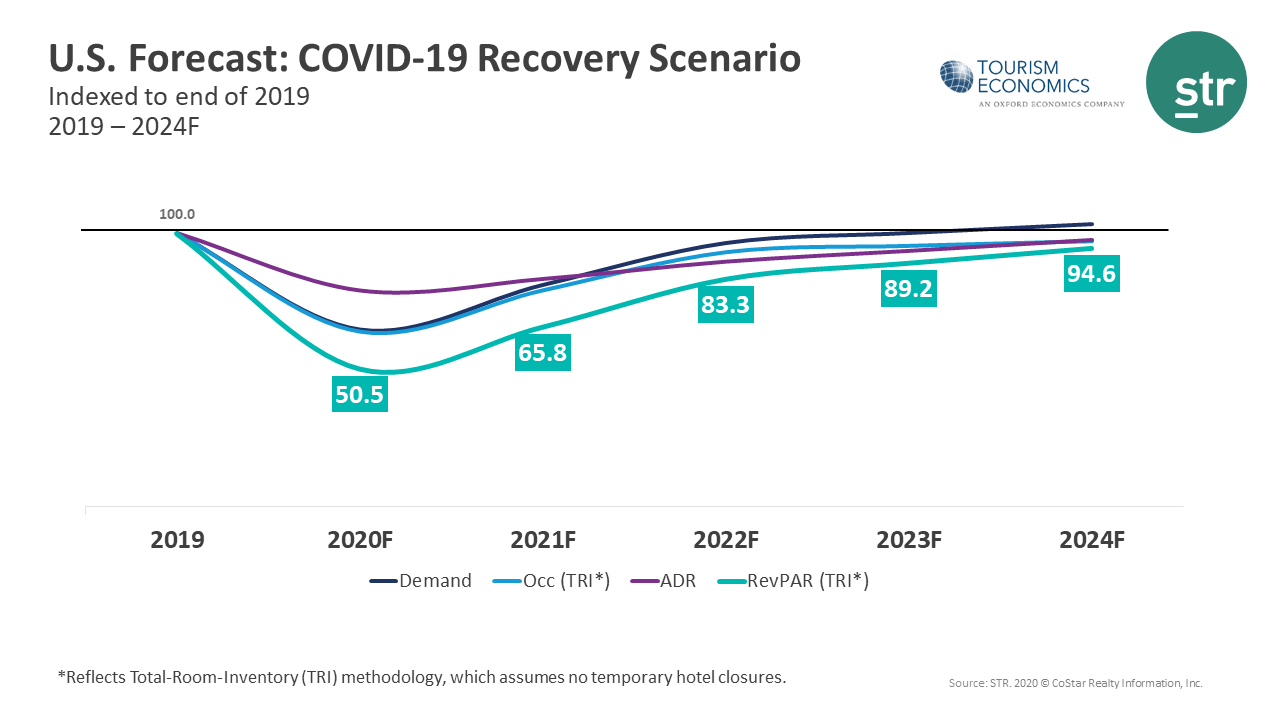 U.S. Forecast: COVID-19 Recovery Scenario
Indexed to end of 2019
2019 – 2024F

TOURISM ECONOMICS
AN OXFORD ECONOMICS COMPANY

str

100.0

50.5

65.8

83.3

89.2

94.6

2019
2020F
2021F
2022F
2023F
2024F

Demand
Occ (TRI*)
ADR
RevPAR (TRI*)

*Reflects Total-Room-Inventory (TRI) methodology, which assumes no temporary hotel closures.

Source: STR. 2020 © CoStar Realty Information, Inc.